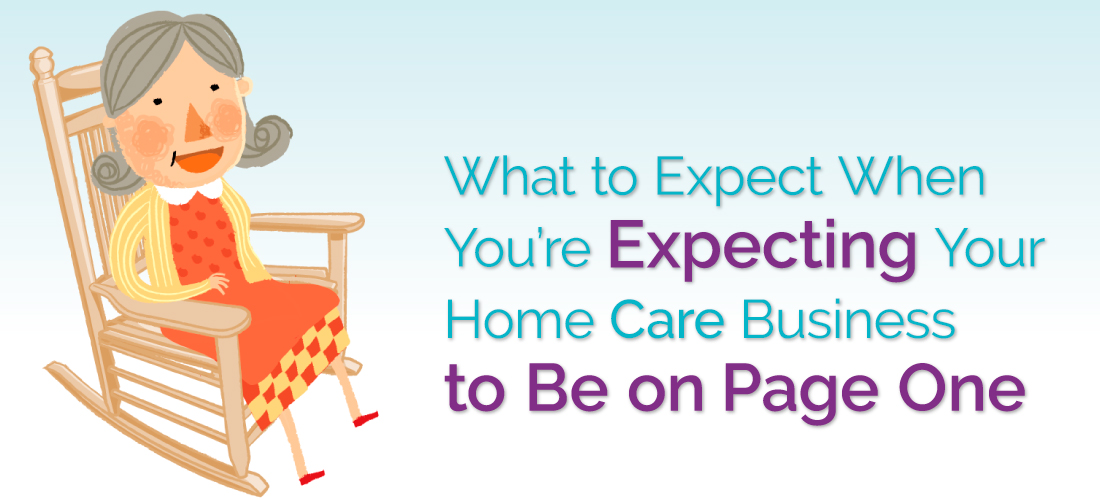 What to Expect When You're Expecting Your Home Care Business to Be on Page One